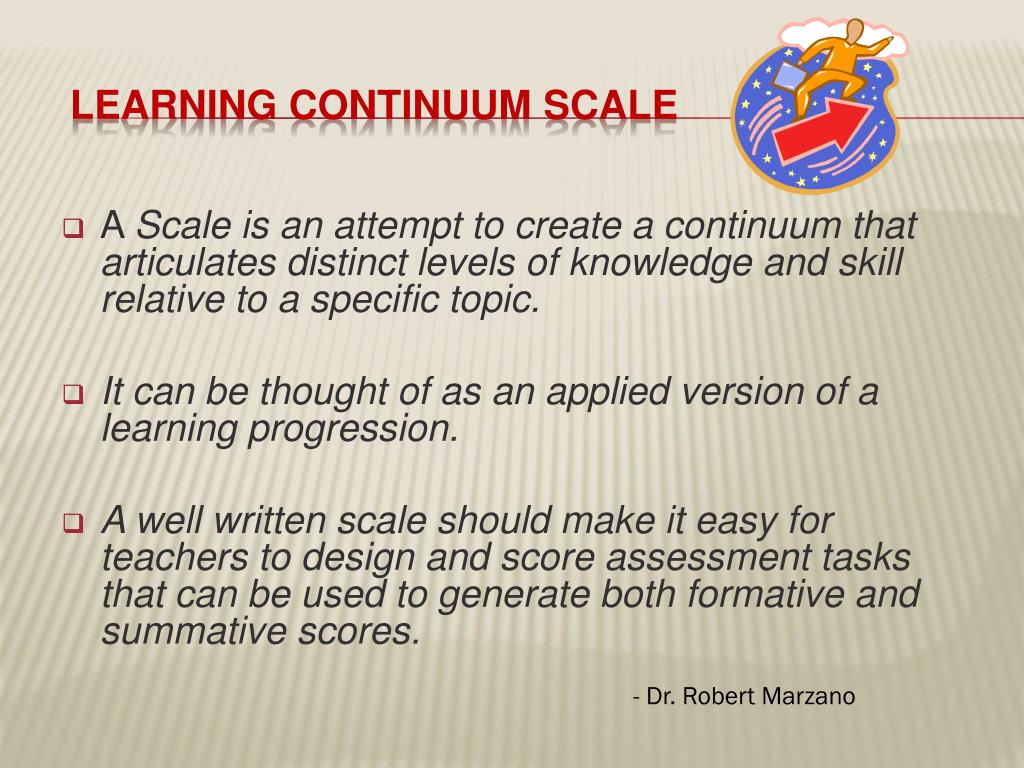 LEARNING CONTINUUM SCALE

A Scale is an attempt to create a continuum that articulates distinct levels of knowledge and skill relative to a specific topic.

It can be thought of as an applied version of a learning progression.

A well written scale should make it easy for teachers to design and score assessment tasks that can be used to generate both formative and summative scores.

- Dr. Robert Marzano